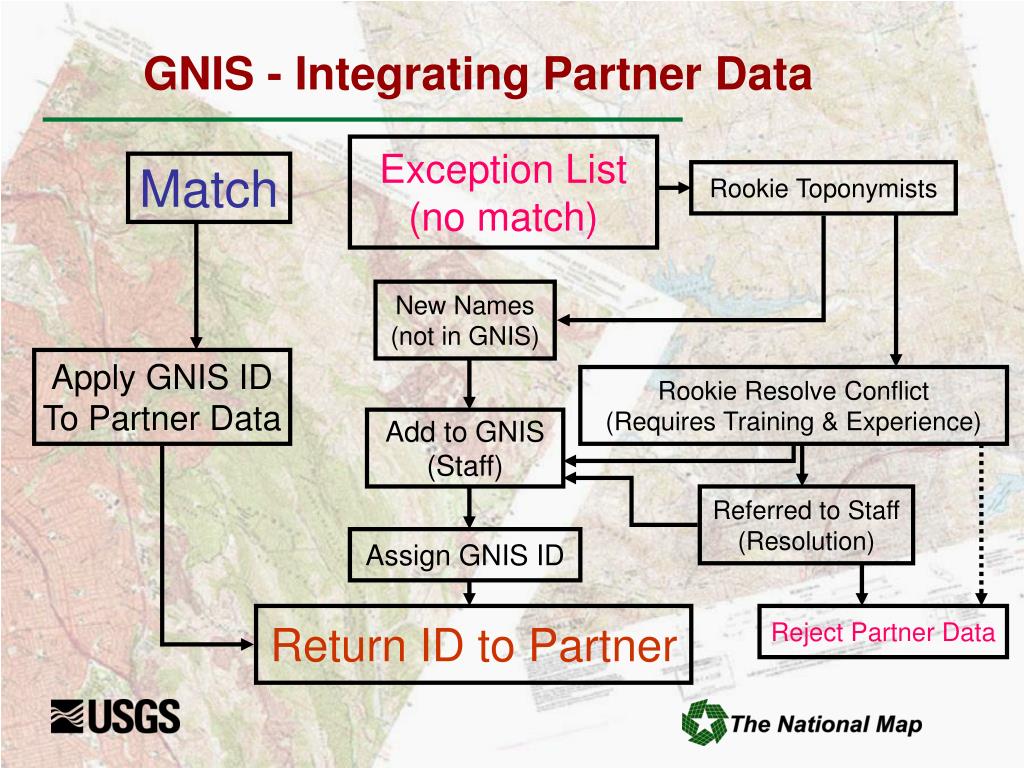 GNIS - Integrating Partner Data

Match

Exception List
(no match)

Rookie Toponymists

New Names
(not in GNIS)

Apply GNIS ID
To Partner Data

Rookie Resolve Conflict
(Requires Training & Experience)

Add to GNIS
(Staff)

Referred to Staff
(Resolution)

Assign GNIS ID

Return ID to Partner

Reject Partner Data

USGS

The National Map